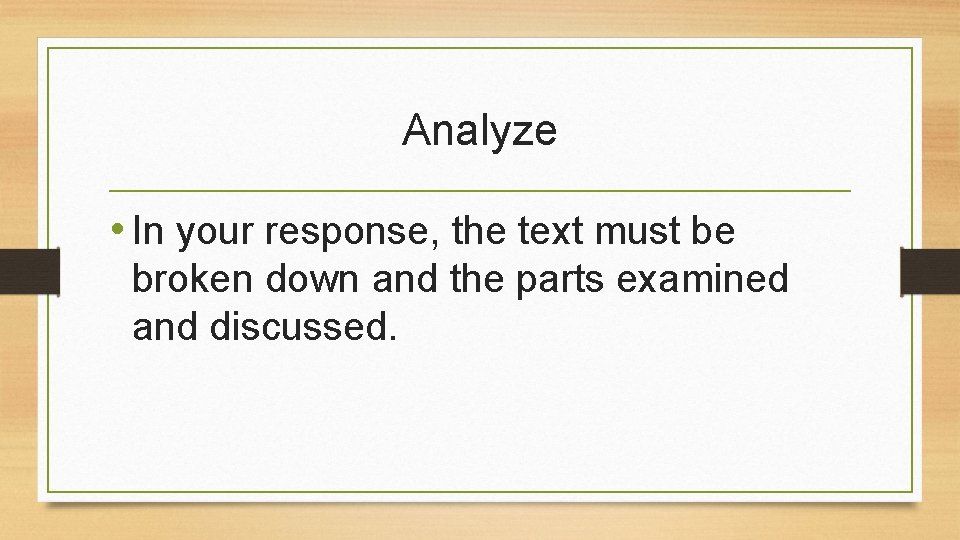 Analyze

• In your response, the text must be broken down and the parts examined and discussed.